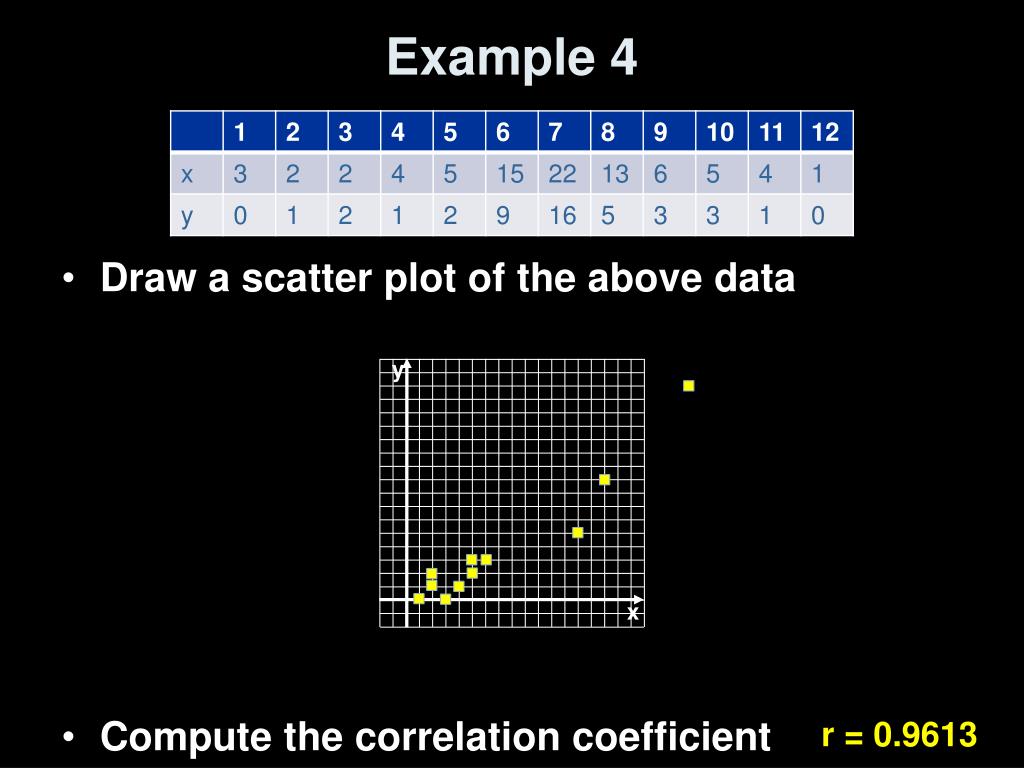 Example 4

| | 1 | 2 | 3 | 4 | 5 | 6 | 7 | 8 | 9 | 10 | 11 | 12 |
|---|---|---|---|---|---|---|---|---|---|---|---|---|
| x | 3 | 2 | 2 | 4 | 5 | 15 | 22 | 13 | 6 | 5 | 4 | 1 |
| y | 0 | 1 | 2 | 1 | 2 | 9 | 16 | 5 | 3 | 3 | 1 | 0 |

• Draw a scatter plot of the above data

y

x

• Compute the correlation coefficient

r = 0.9613